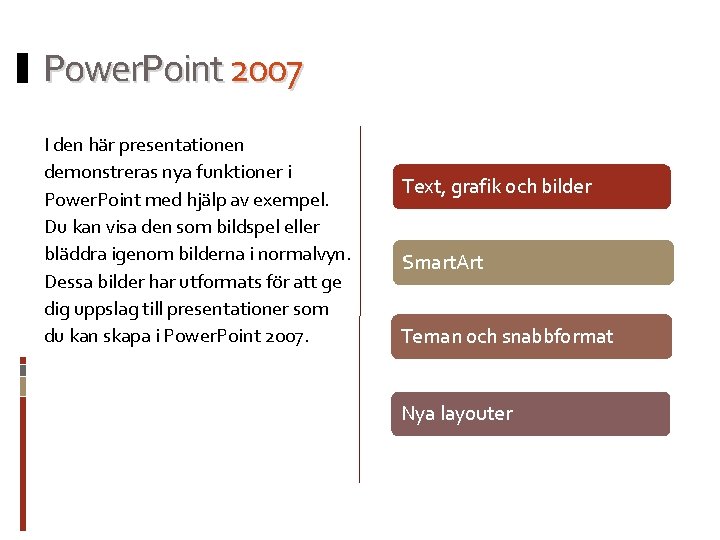 PowerPoint 2007

I den här presentationen demonstreras nya funktioner i PowerPoint med hjälp av exempel. Du kan visa den som bildspel eller bläddra igenom bilderna i normalvyn. Dessa bilder har utformats för att ge dig uppslag till presentationer som du kan skapa i PowerPoint 2007.

Text, grafik och bilder

SmartArt

Teman och snabbformat

Nya layouter